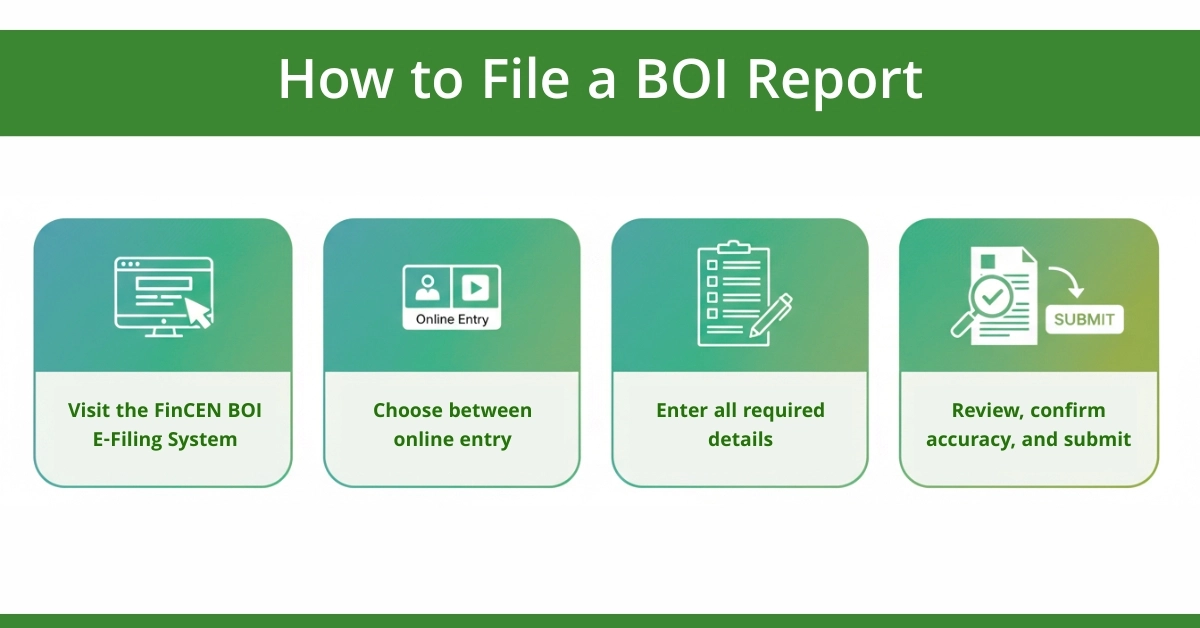 How to File a BOI Report

Visit the FinCEN BOI E-Filing System

Online Entry

Choose between online entry

Enter all required details

SUBMIT

Review, confirm accuracy, and submit